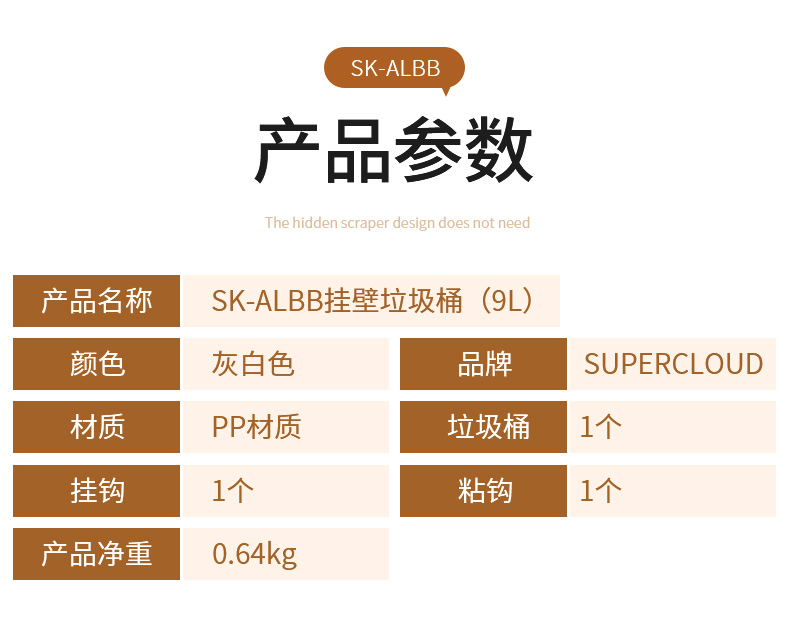 SK-ALBB

产品参数

The hidden scraper design does not need

| 产品名称 | SK-ALBB挂壁垃圾桶（9L） | | |
|---|---|---|---|
| 颜色 | 灰白色 | 品牌 | SUPERCLOUD |
| 材质 | PP材质 | 垃圾桶 | 1个 |
| 挂钩 | 1个 | 粘钩 | 1个 |
| 产品净重 | 0.64kg | | |